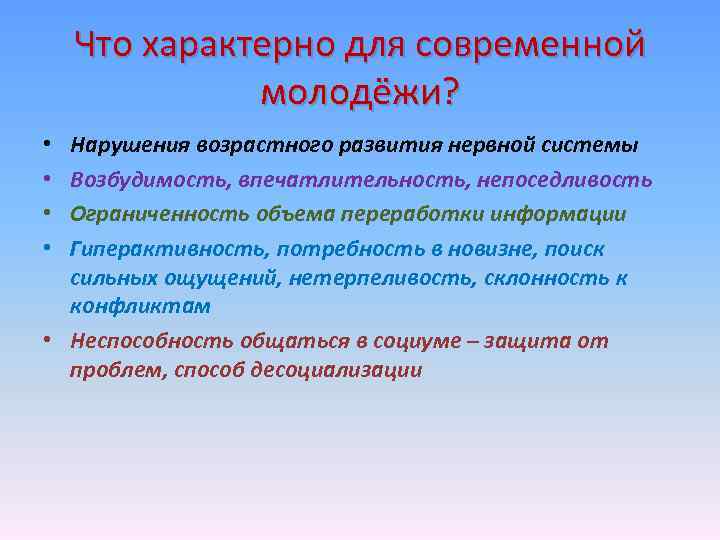 Что характерно для современной молодёжи?

• Нарушения возрастного развития нервной системы
• Возбудимость, впечатлительность, непоседливость
• Ограниченность объема переработки информации
• Гиперактивность, потребность в новизне, поиск сильных ощущений, нетерпеливость, склонность к конфликтам
• Неспособность общаться в социуме – защита от проблем, способ десоциализации